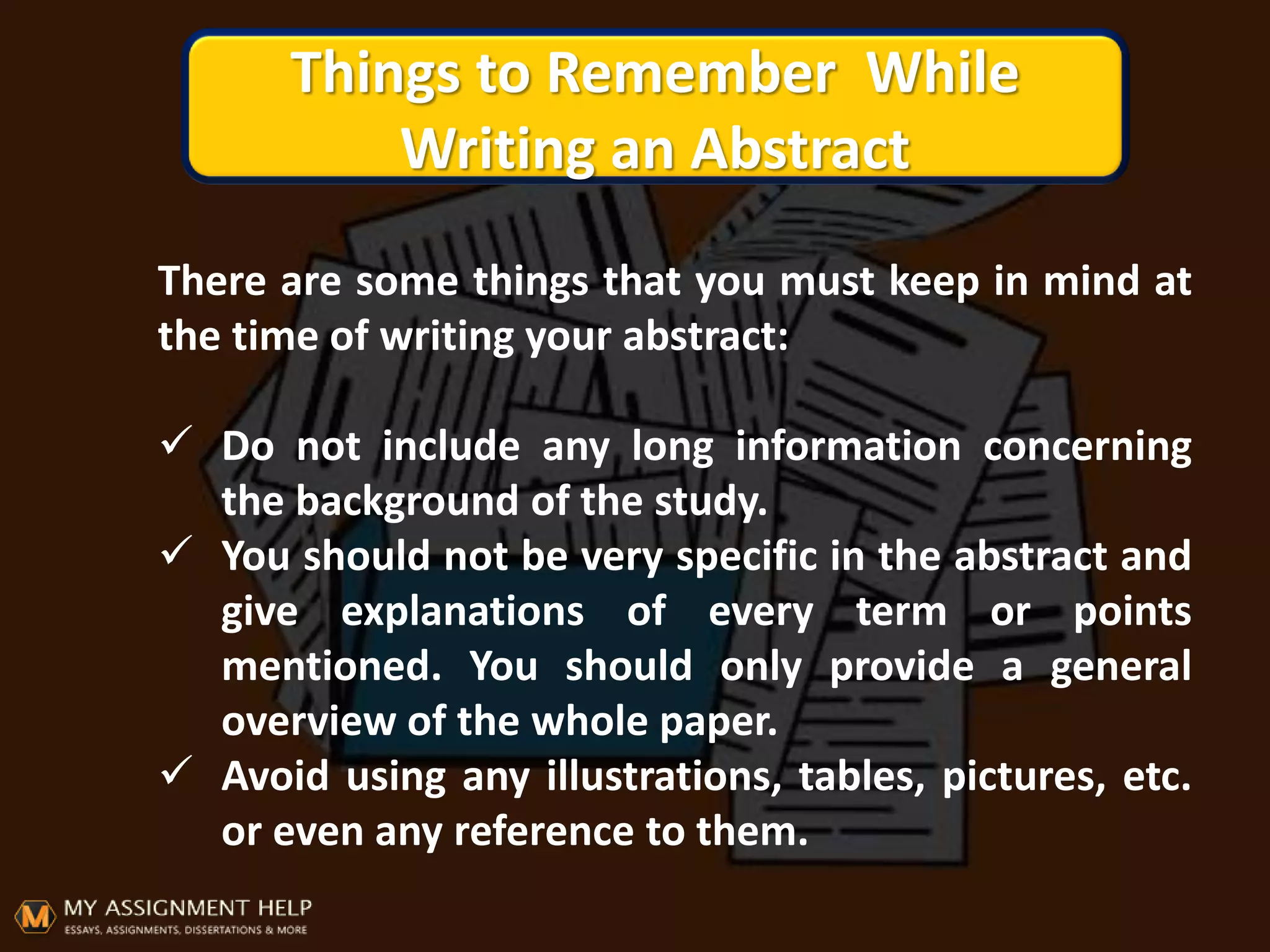 Things to Remember While Writing an Abstract

There are some things that you must keep in mind at the time of writing your abstract:

✓ Do not include any long information concerning the background of the study.
✓ You should not be very specific in the abstract and give explanations of every term or points mentioned. You should only provide a general overview of the whole paper.
✓ Avoid using any illustrations, tables, pictures, etc. or even any reference to them.

M MY ASSIGNMENT HELP
ESSAYS, ASSIGNMENTS, DISSERTATIONS & MORE